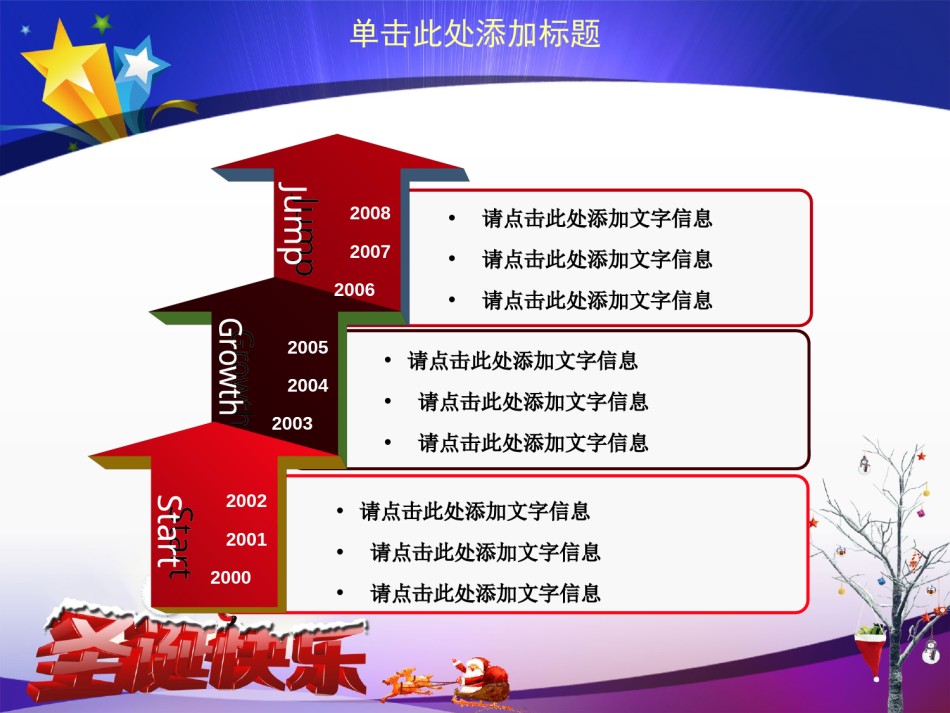 单击此处添加标题

Jump
2008
2007
2006

• 请点击此处添加文字信息
• 请点击此处添加文字信息
• 请点击此处添加文字信息

Growth
2005
2004
2003

• 请点击此处添加文字信息
• 请点击此处添加文字信息
• 请点击此处添加文字信息

Start
2002
2001
2000

• 请点击此处添加文字信息
• 请点击此处添加文字信息
• 请点击此处添加文字信息

圣诞快乐